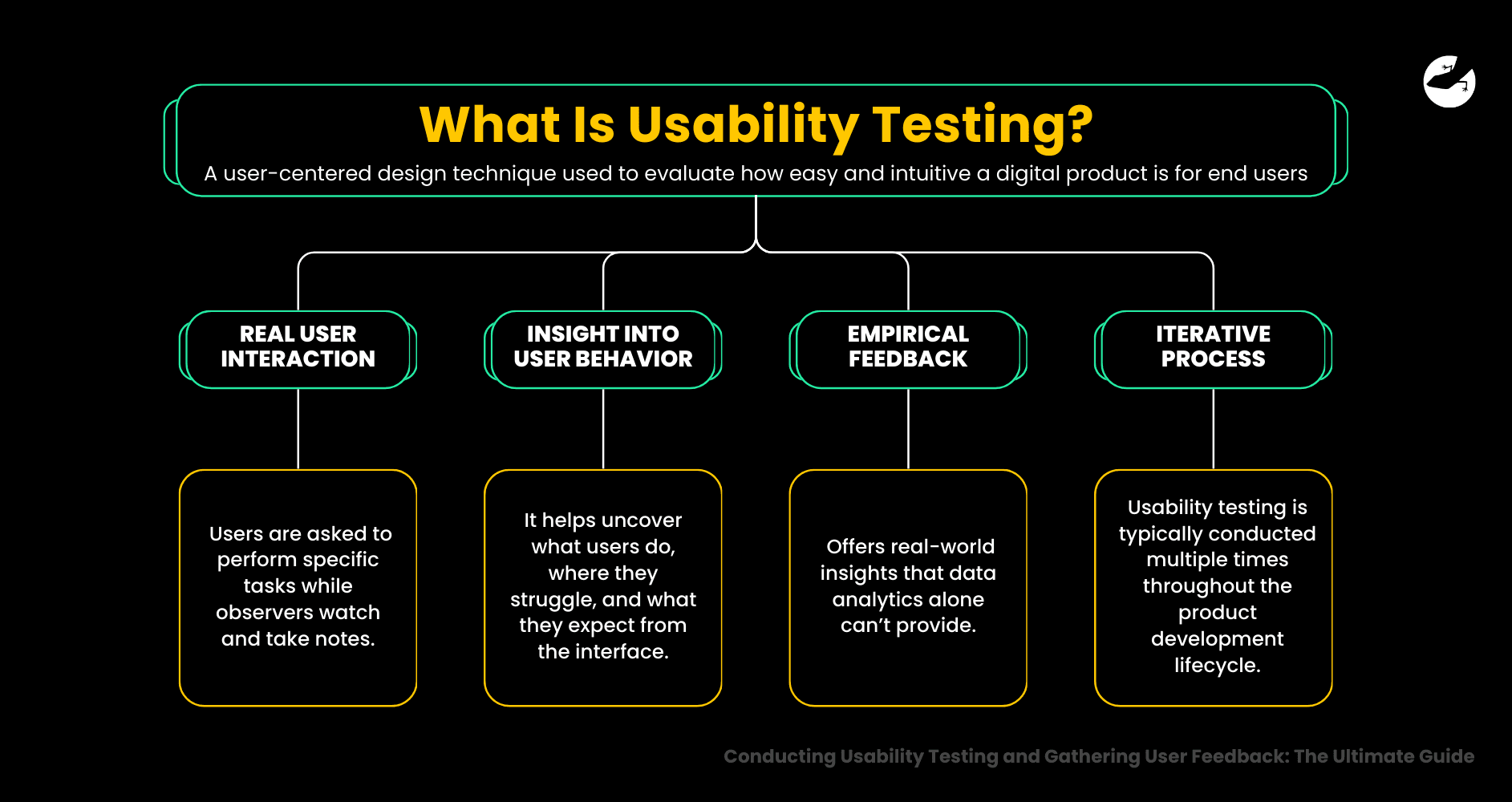 What Is Usability Testing?

A user-centered design technique used to evaluate how easy and intuitive a digital product is for end users

REAL USER INTERACTION

Users are asked to perform specific tasks while observers watch and take notes.

INSIGHT INTO USER BEHAVIOR

It helps uncover what users do, where they struggle, and what they expect from the interface.

EMPIRICAL FEEDBACK

Offers real-world insights that data analytics alone can't provide.

ITERATIVE PROCESS

Usability testing is typically conducted multiple times throughout the product development lifecycle.

Conducting Usability Testing and Gathering User Feedback: The Ultimate Guide